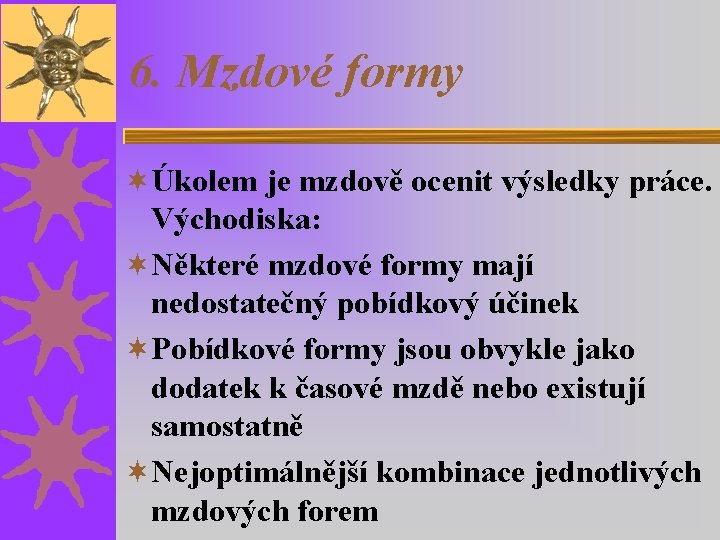 6. Mzdové formy

Úkolem je mzdově ocenit výsledky práce. Východiska:

Některé mzdové formy mají nedostatečný pobídkový účinek

Pobídkové formy jsou obvykle jako dodatek k časové mzdě nebo existují samostatně

Nejoptimálnější kombinace jednotlivých mzdových forem